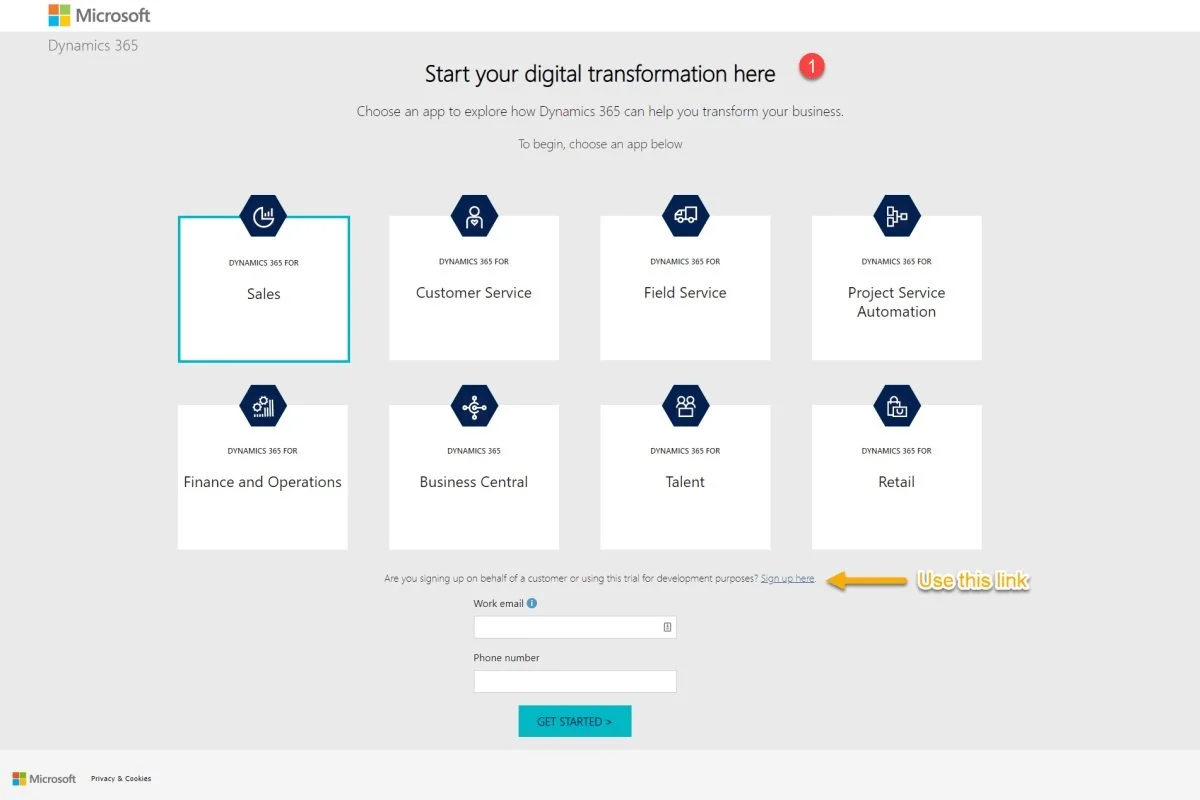 Microsoft

Dynamics 365

Start your digital transformation here

1

Choose an app to explore how Dynamics 365 can help you transform your business.

To begin, choose an app below

DYNAMICS 365 FOR
Sales

DYNAMICS 365 FOR
Customer Service

DYNAMICS 365 FOR
Field Service

DYNAMICS 365 FOR
Project Service Automation

DYNAMICS 365 FOR
Finance and Operations

DYNAMICS 365
Business Central

DYNAMICS 365 FOR
Talent

DYNAMICS 365 FOR
Retail

Are you signing up on behalf of a customer or using this trial for development purposes? Sign up here.

Use this link

Work email

Phone number

GET STARTED >

Microsoft Privacy & Cookies